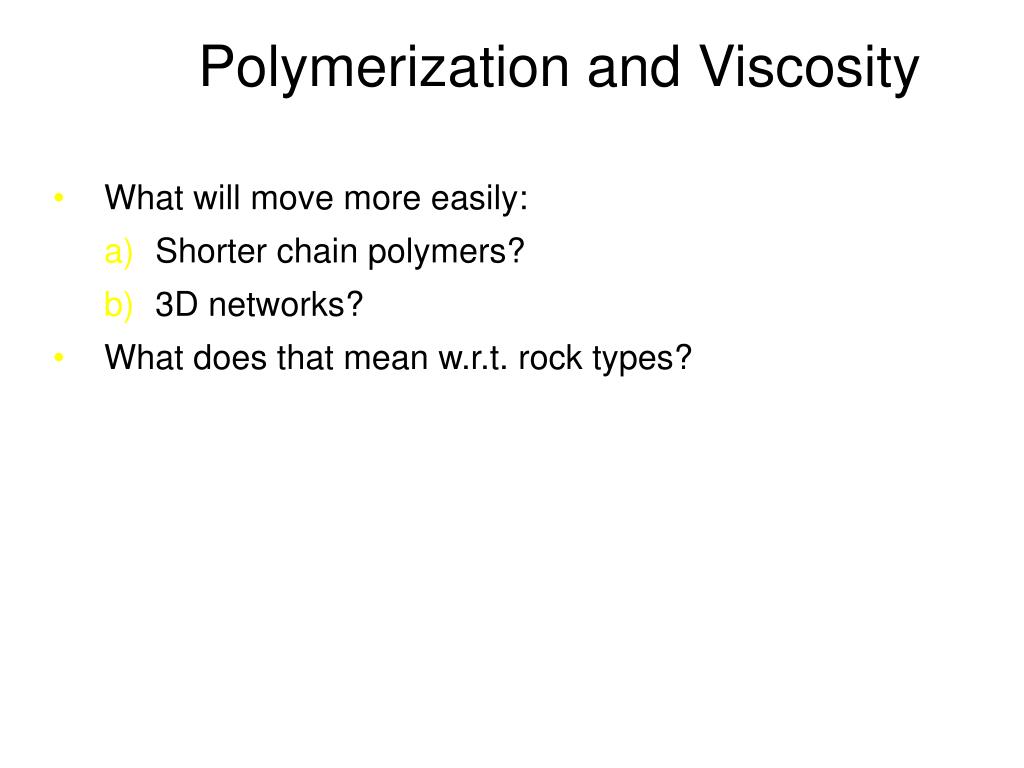 Polymerization and Viscosity

• What will move more easily:
a) Shorter chain polymers?
b) 3D networks?
• What does that mean w.r.t. rock types?